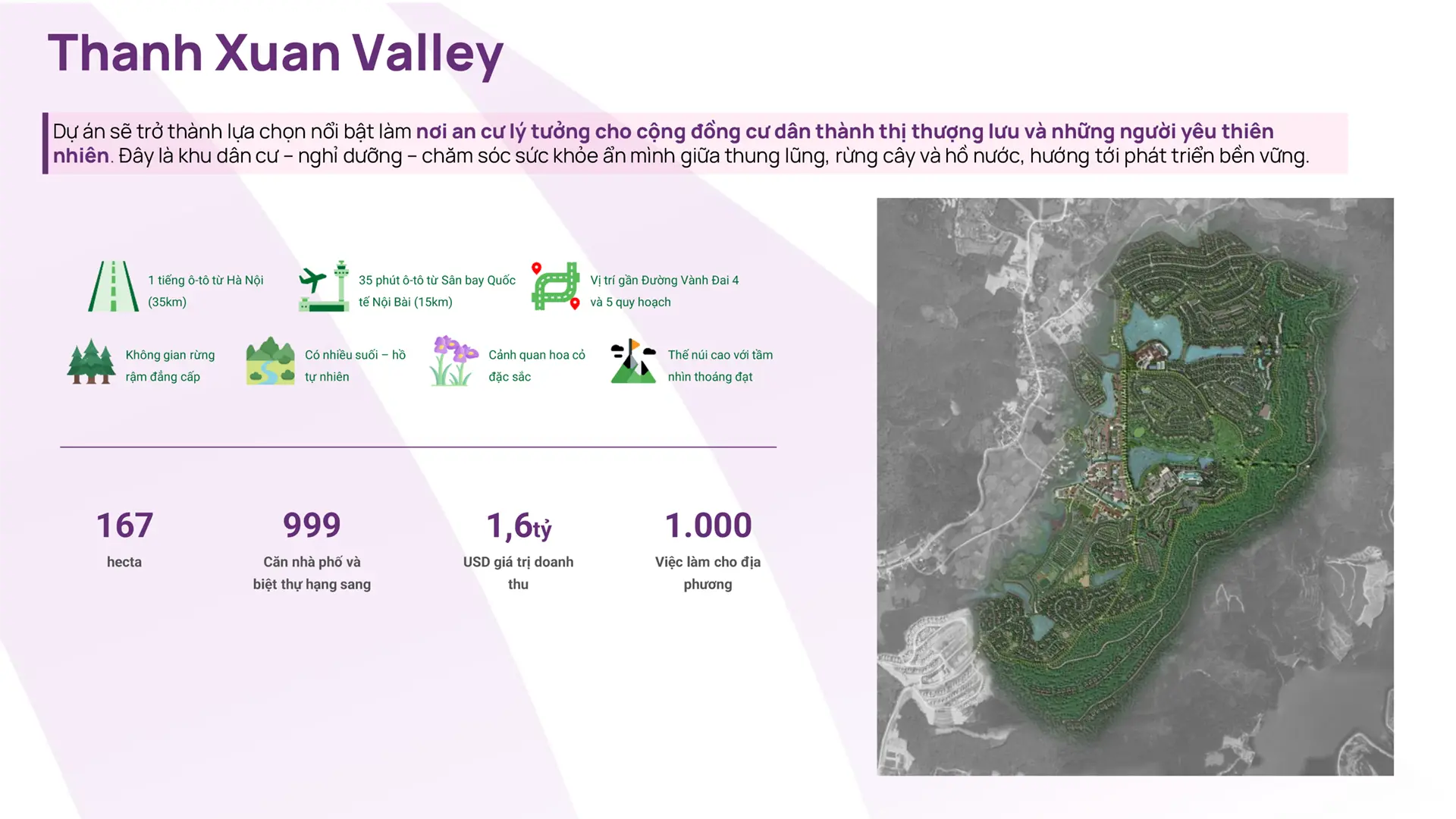 Thanh Xuan Valley

Dự án sẽ trở thành lựa chọn nổi bật làm nơi an cư lý tưởng cho cộng đồng cư dân thành thị thượng lưu và những người yêu thiên nhiên. Đây là khu dân cư – nghỉ dưỡng – chăm sóc sức khỏe ẩn mình giữa thung lũng, rừng cây và hồ nước, hướng tới phát triển bền vững.

1 tiếng ô-tô từ Hà Nội (35km)

35 phút ô-tô từ Sân bay Quốc tế Nội Bài (15km)

Vị trí gần Đường Vành Đai 4 và 5 quy hoạch

Không gian rừng rậm đẳng cấp

Có nhiều suối – hồ tự nhiên

Cảnh quan hoa cỏ đặc sắc

Thế núi cao với tầm nhìn thoáng đạt

167
hecta

999
Căn nhà phố và biệt thự hạng sang

1,6tỷ
USD giá trị doanh thu

1.000
Việc làm cho địa phương